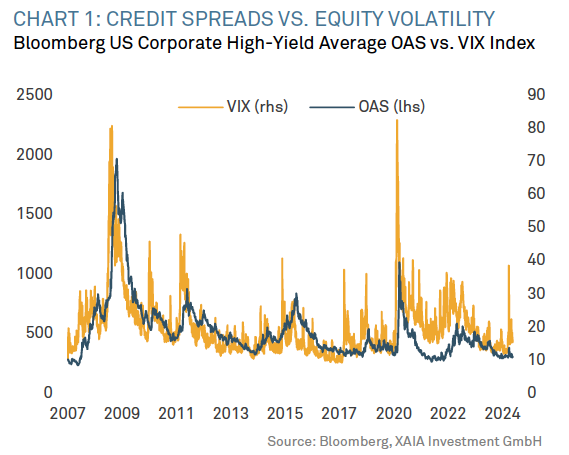 CHART 1: CREDIT SPREADS VS. EQUITY VOLATILITY
Bloomberg US Corporate High-Yield Average OAS vs. VIX Index

VIX (rhs) OAS (lhs)

2500
2000
1500
1000
500
0

90
80
70
60
50
40
30
20
10
0

2007 2009 2011 2013 2015 2017 2020 2022 2024

Source: Bloomberg, XAIA Investment GmbH